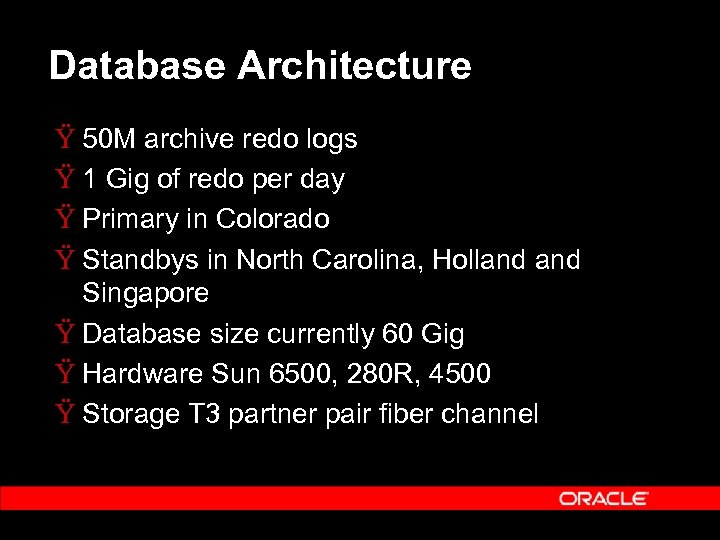 Database Architecture

Ÿ 50M archive redo logs
Ÿ 1 Gig of redo per day
Ÿ Primary in Colorado
Ÿ Standbys in North Carolina, Holland and Singapore
Ÿ Database size currently 60 Gig
Ÿ Hardware Sun 6500, 280R, 4500
Ÿ Storage T3 partner pair fiber channel

ORACLE